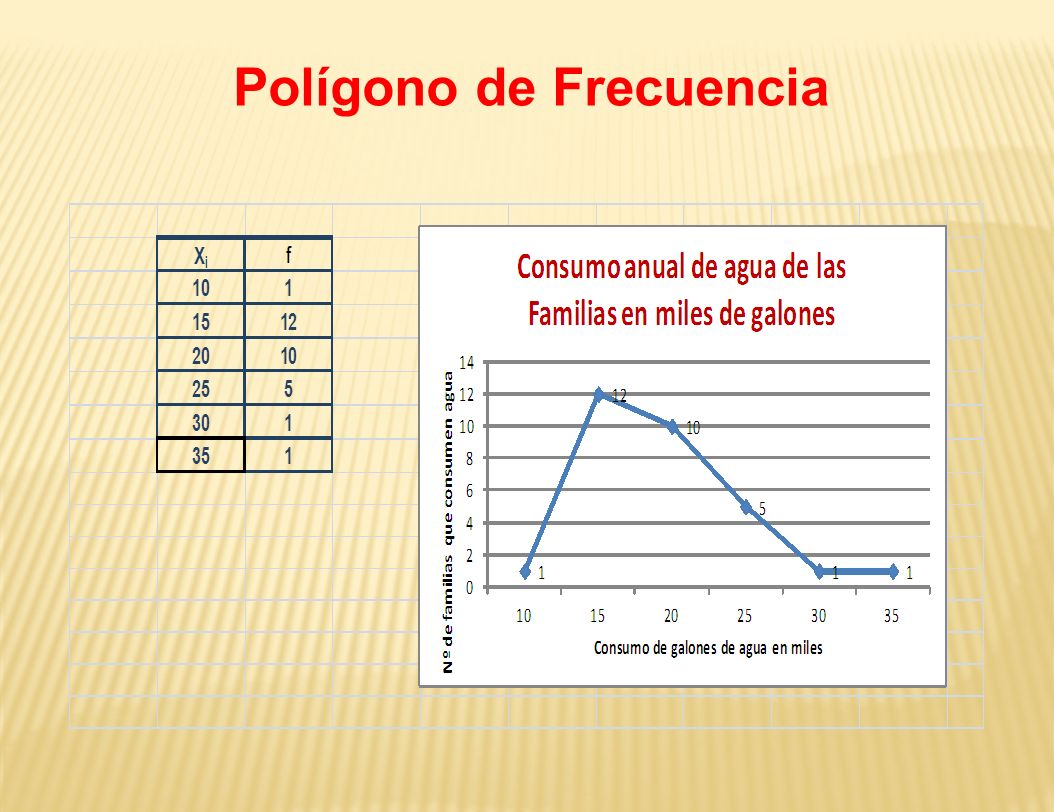 Polígono de Frecuencia

| $X_i$ | f |
|---|---|
| 10 | 1 |
| 15 | 12 |
| 20 | 10 |
| 25 | 5 |
| 30 | 1 |
| 35 | 1 |

Consumo anual de agua de las Familias en miles de galones

Nº de familias que consumen agua

14
12
10
8
6
4
2
0

1
12
10
5
1
1

10 15 20 25 30 35

Consumo de galones de agua en miles